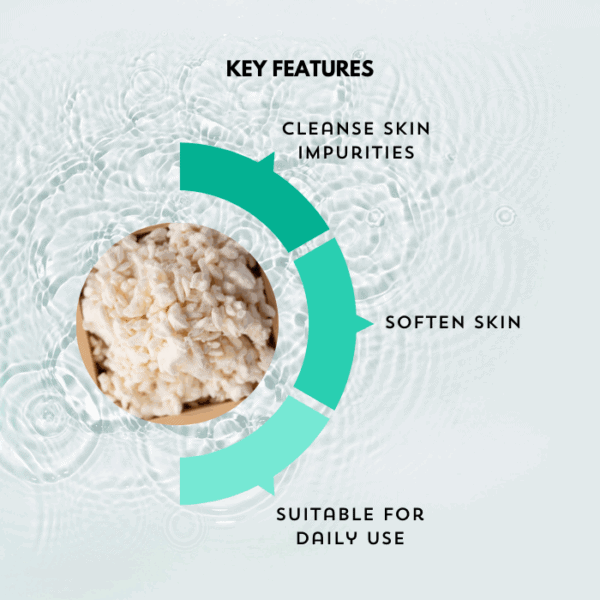 KEY FEATURES

CLEANSE SKIN IMPURITIES

SOFTEN SKIN

SUITABLE FOR DAILY USE